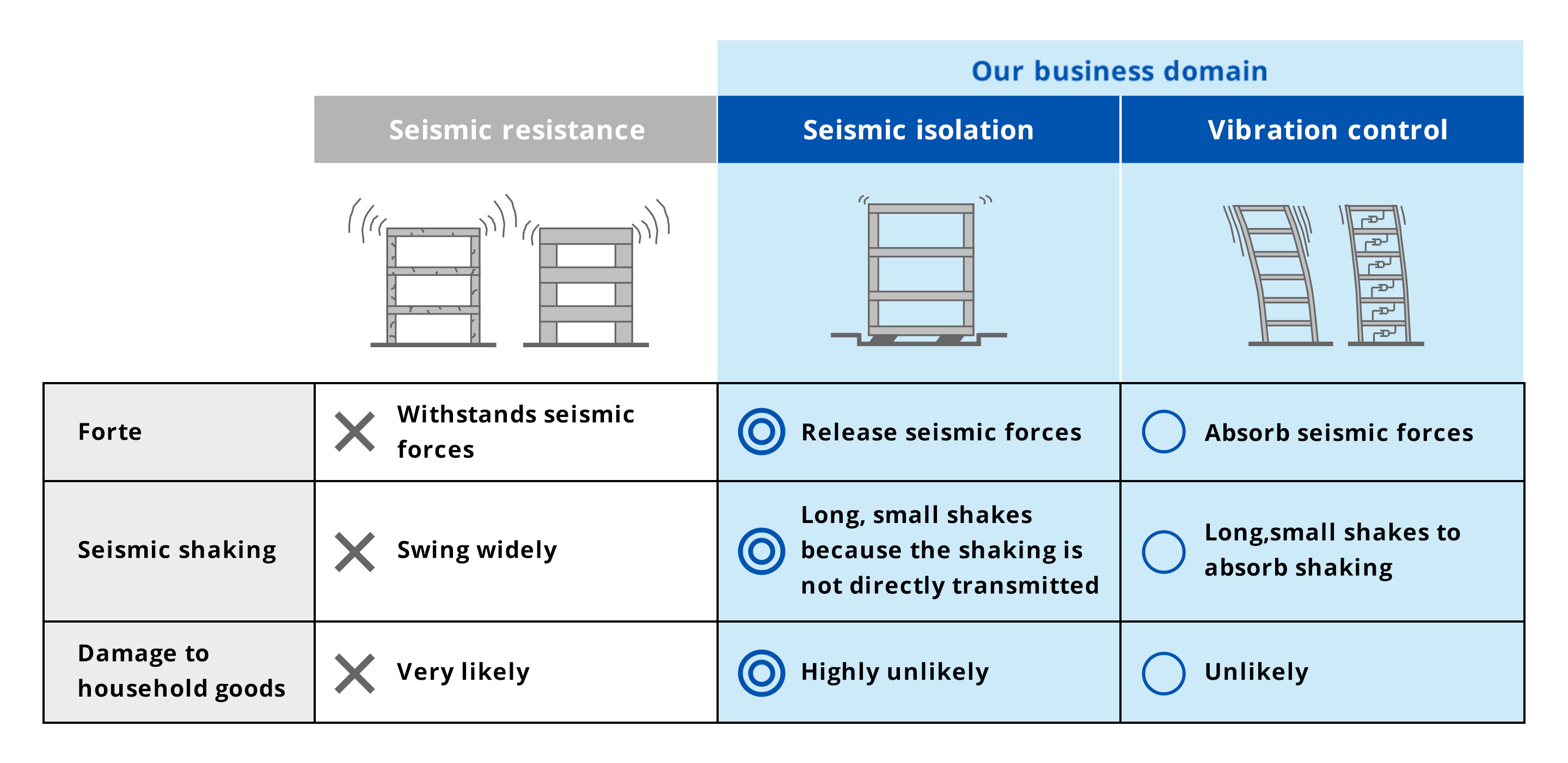 Our business domain

| | Seismic resistance | Seismic isolation | Vibration control |
|---|---|---|---|
| Forte | × Withstands seismic forces | ◎ Release seismic forces | ○ Absorb seismic forces |
| Seismic shaking | × Swing widely | ◎ Long, small shakes because the shaking is not directly transmitted | ○ Long,small shakes to absorb shaking |
| Damage to household goods | × Very likely | ◎ Highly unlikely | ○ Unlikely |